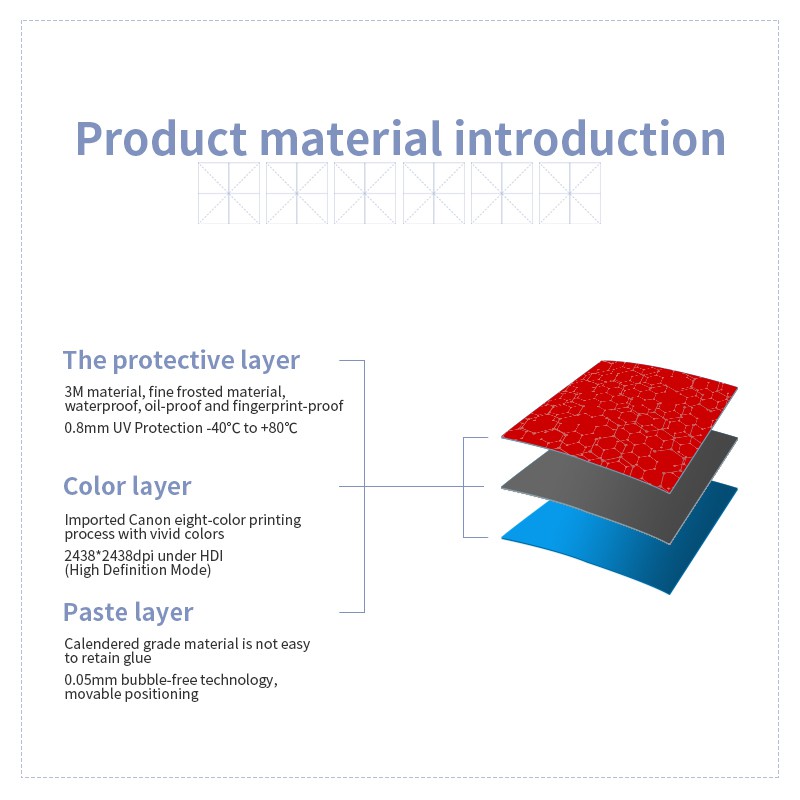 Product material introduction

The protective layer

3M material, fine frosted material, waterproof, oil-proof and fingerprint-proof

0.8mm UV Protection -40°C to +80°C

Color layer

Imported Canon eight-color printing process with vivid colors

2438*2438dpi under HDI (High Definition Mode)

Paste layer

Calendered grade material is not easy to retain glue

0.05mm bubble-free technology, movable positioning